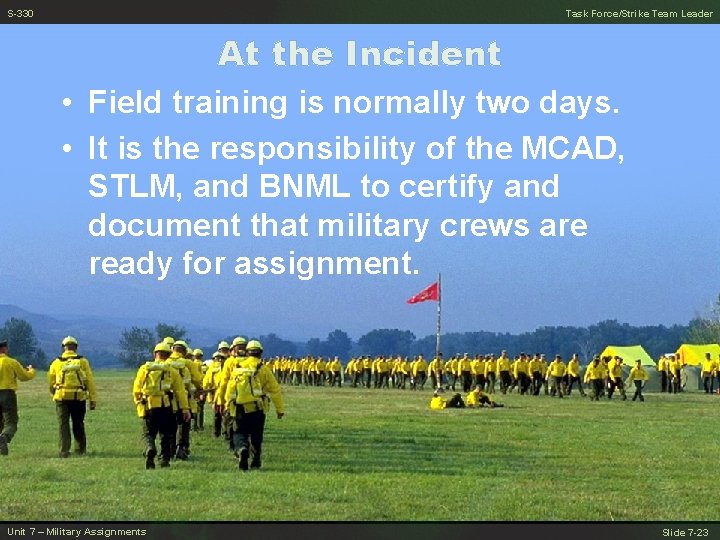 S-330

Task Force/Strike Team Leader

At the Incident

• Field training is normally two days.

• It is the responsibility of the MCAD, STLM, and BNML to certify and document that military crews are ready for assignment.

Unit 7 – Military Assignments

Slide 7-23